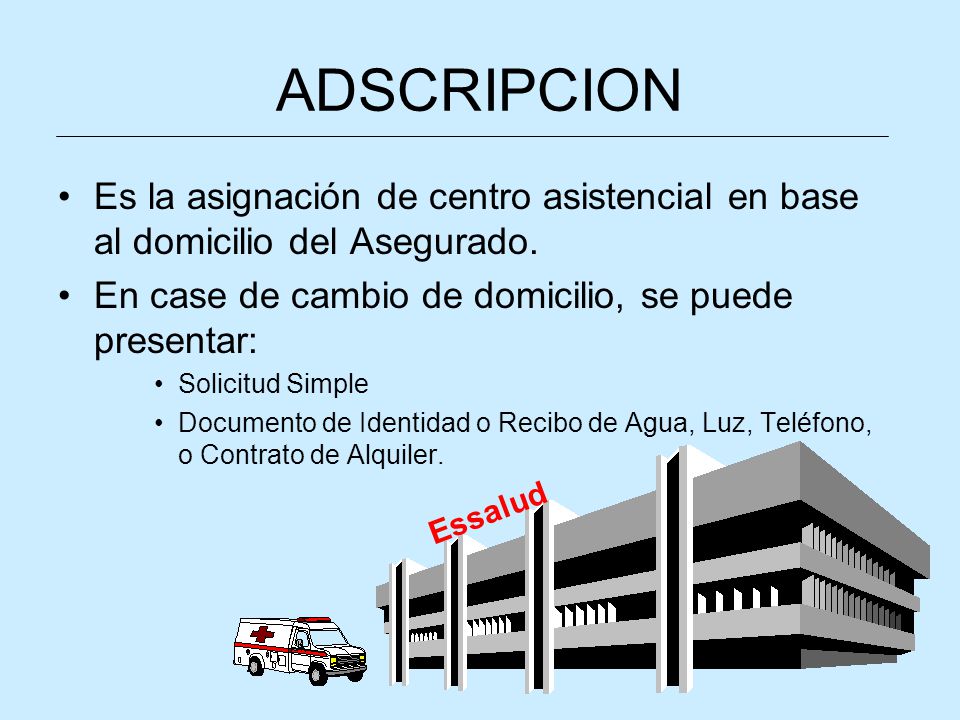 ADSCRIPCION

• Es la asignación de centro asistencial en base al domicilio del Asegurado.

• En case de cambio de domicilio, se puede presentar:

• Solicitud Simple

• Documento de Identidad o Recibo de Agua, Luz, Teléfono, o Contrato de Alquiler.

Essalud